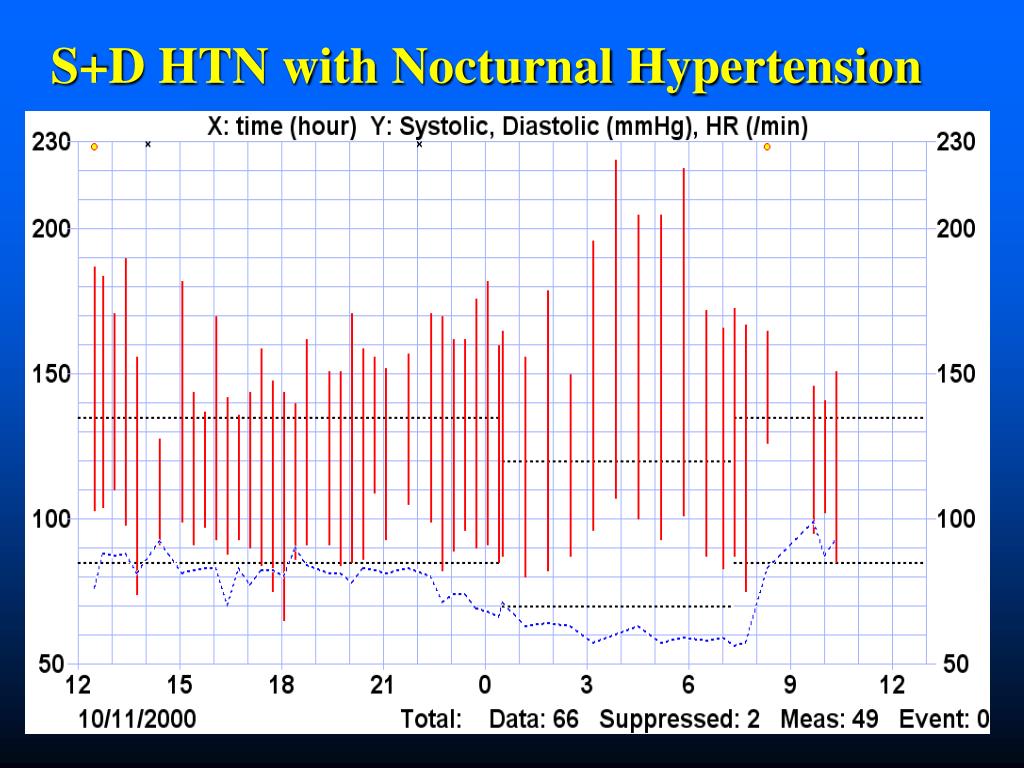 S+D HTN with Nocturnal Hypertension

X: time (hour) Y: Systolic, Diastolic (mmHg), HR (/min)

230
200
150
100
50

230
200
150
100
50

12 15 18 21 0 3 6 9 12

10/11/2000

Total: Data: 66 Suppressed: 2 Meas: 49 Event: 0